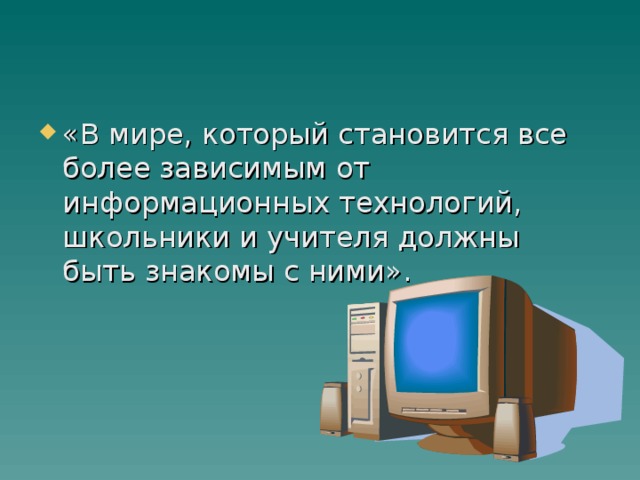 «В мире, который становится все более зависимым от информационных технологий, школьники и учителя должны быть знакомы с ними».